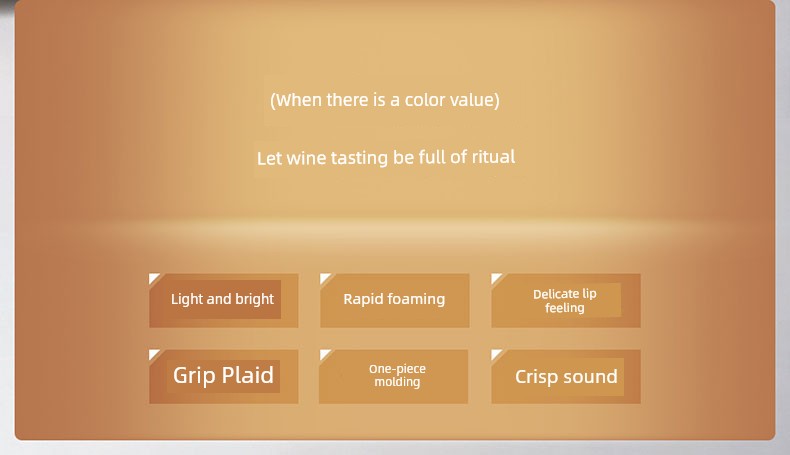 (When there is a color value)

Let wine tasting be full of ritual

Light and bright

Rapid foaming

Delicate lip feeling

Grip Plaid

One-piece molding

Crisp sound